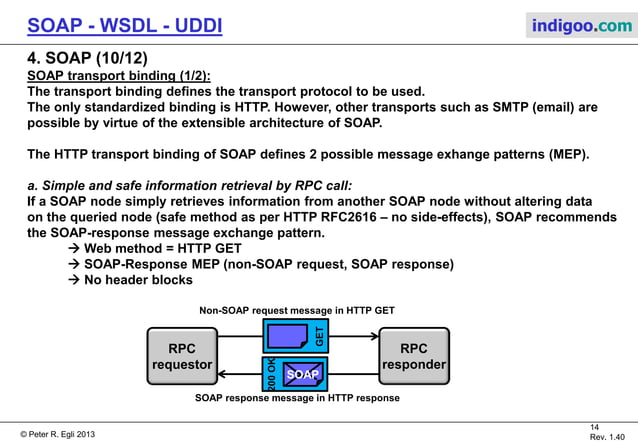 SOAP - WSDL - UDDI

indigoo.com

4. SOAP (10/12)

SOAP transport binding (1/2):
The transport binding defines the transport protocol to be used.
The only standardized binding is HTTP. However, other transports such as SMTP (email) are possible by virtue of the extensible architecture of SOAP.

The HTTP transport binding of SOAP defines 2 possible message exhange patterns (MEP).

a. Simple and safe information retrieval by RPC call:
If a SOAP node simply retrieves information from another SOAP node without altering data on the queried node (safe method as per HTTP RFC2616 – no side-effects), SOAP recommends the SOAP-response message exchange pattern.
→ Web method = HTTP GET
→ SOAP-Response MEP (non-SOAP request, SOAP response)
→ No header blocks

Non-SOAP request message in HTTP GET

RPC requestor

GET

RPC responder

200 OK

SOAP

SOAP response message in HTTP response

© Peter R. Egli 2013

14
Rev. 1.40